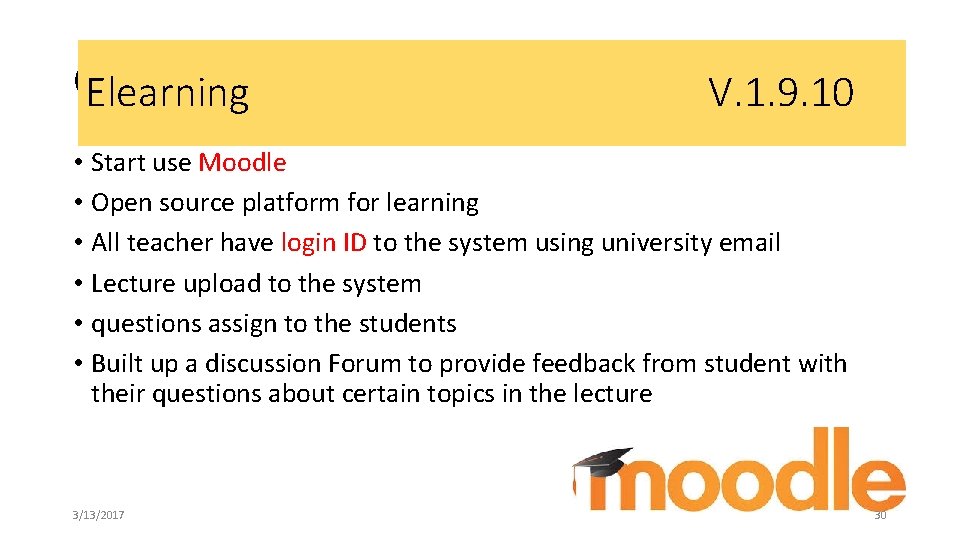 Elearning V.1.9.10

• Start use Moodle
• Open source platform for learning
• All teacher have login ID to the system using university email
• Lecture upload to the system
• questions assign to the students
• Built up a discussion Forum to provide feedback from student with their questions about certain topics in the lecture

moodle

3/13/2017

30